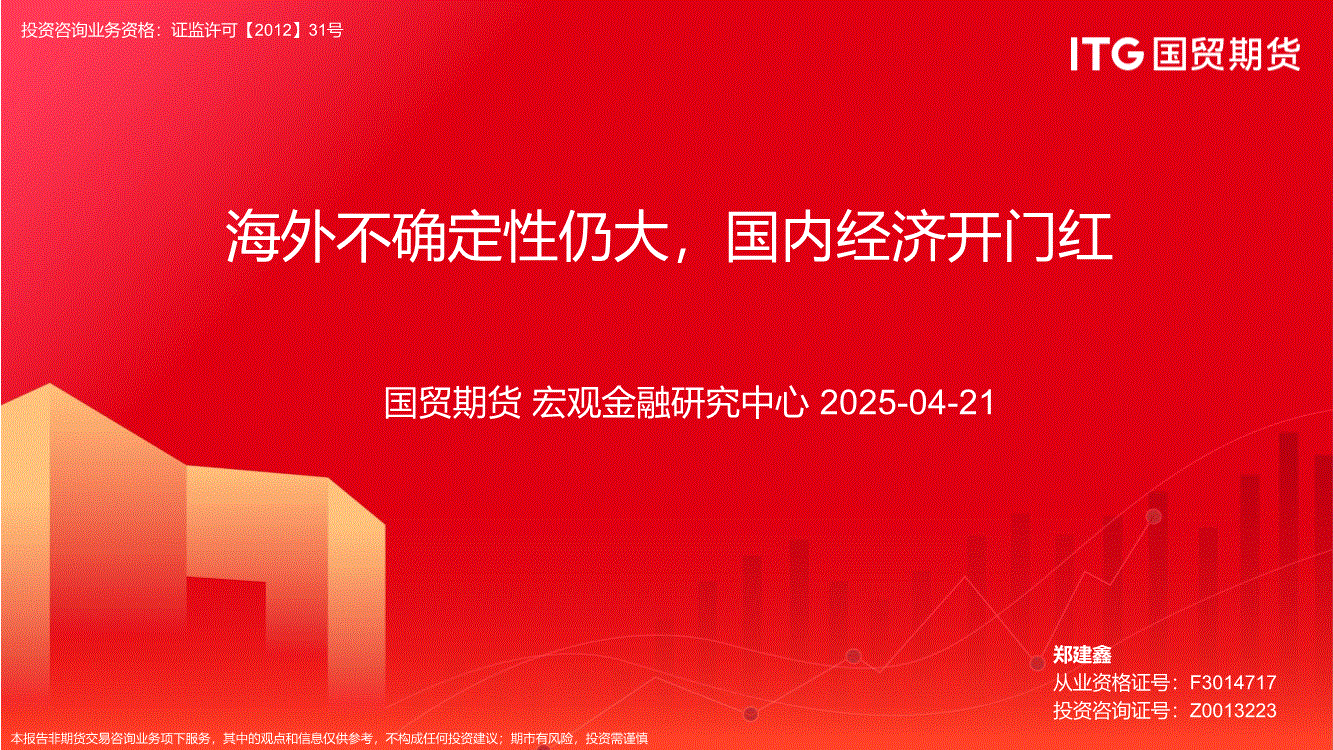 投资咨询业务资格：证监许可【2012】31号

ITG 国贸期货

海外不确定性仍大，国内经济开门红

国贸期货 宏观金融研究中心 2025-04-21

郑建鑫
从业资格证号：F3014717
投资咨询证号：Z0013223

本报告非期货交易咨询业务项下服务，其中的观点和信息仅供参考，不构成任何投资建议；期市有风险，投资需谨慎